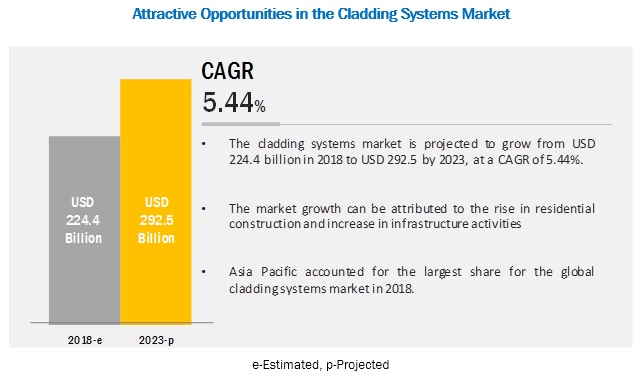 Attractive Opportunities in the Cladding Systems Market

USD 224.4 Billion

USD 292.5 Billion

2018-e

2023-p

CAGR
5.44%

• The cladding systems market is projected to grow from USD 224.4 billion in 2018 to USD 292.5 by 2023, at a CAGR of 5.44%.

• The market growth can be attributed to the rise in residential construction and increase in infrastructure activities

• Asia Pacific accounted for the largest share for the global cladding systems market in 2018.

e-Estimated, p-Projected